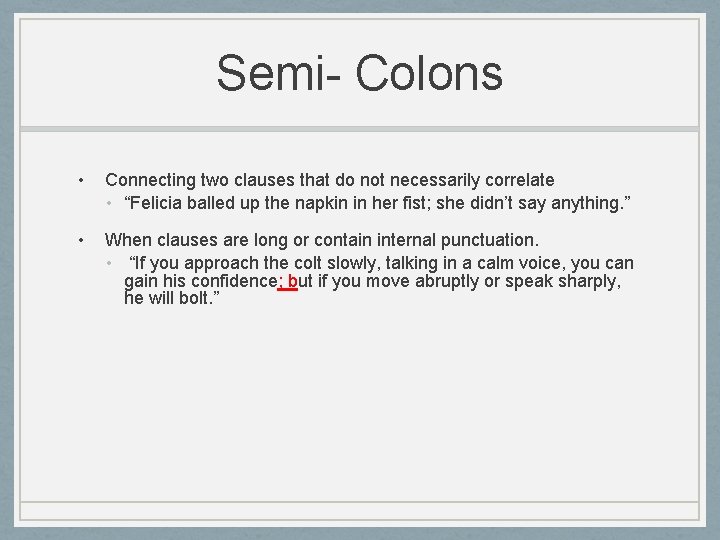 Semi- Colons

• Connecting two clauses that do not necessarily correlate
  • “Felicia balled up the napkin in her fist; she didn’t say anything.”

• When clauses are long or contain internal punctuation.
  • “If you approach the colt slowly, talking in a calm voice, you can gain his confidence; but if you move abruptly or speak sharply, he will bolt.”